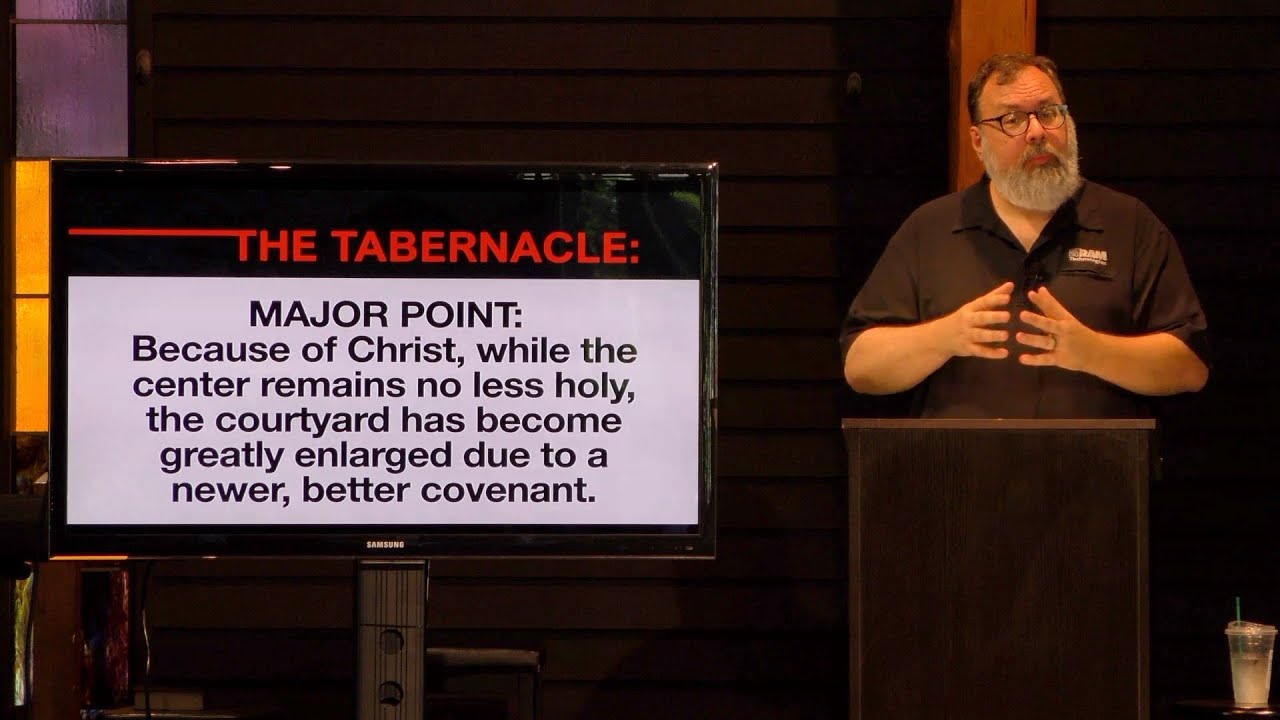 THE TABERNACLE:

MAJOR POINT:
Because of Christ, while the center remains no less holy, the courtyard has become greatly enlarged due to a newer, better covenant.

SAMSUNG

RAM